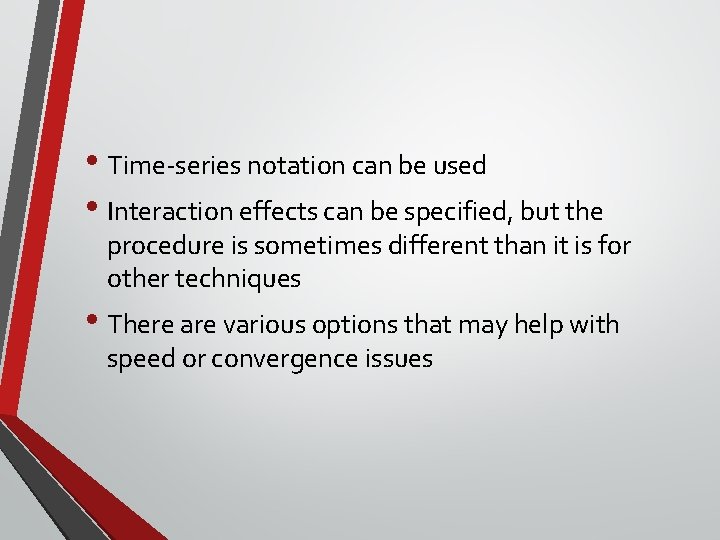 • Time-series notation can be used
• Interaction effects can be specified, but the procedure is sometimes different than it is for other techniques
• There are various options that may help with speed or convergence issues